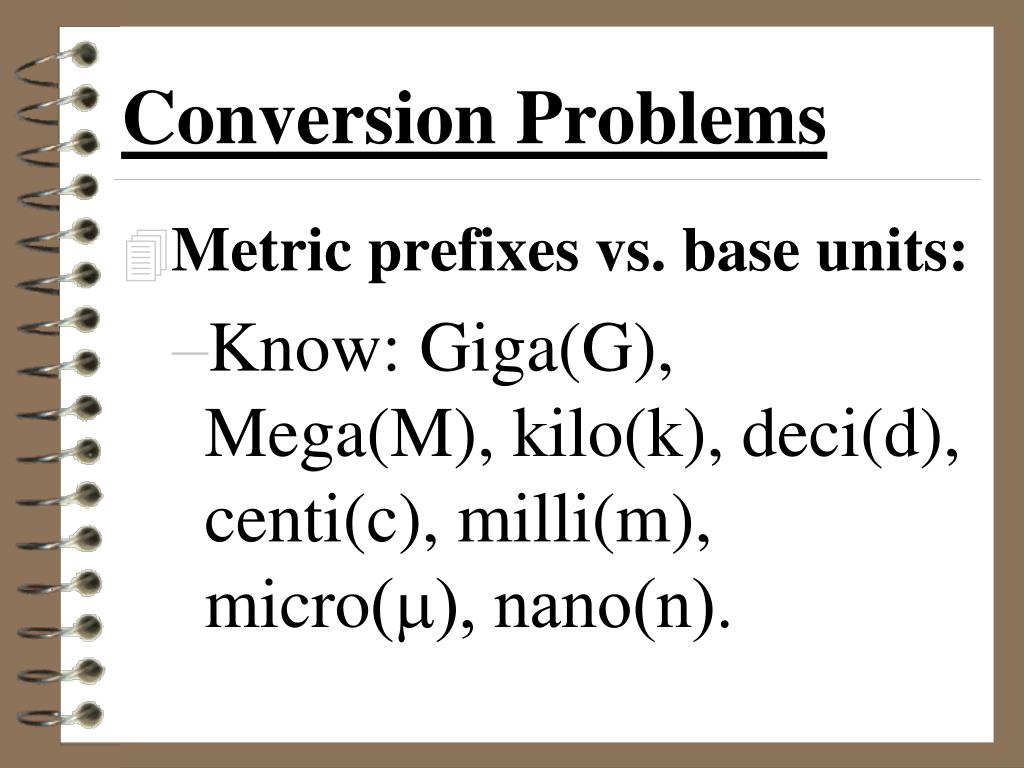 Conversion Problems

Metric prefixes vs. base units:

–Know: Giga(G), Mega(M), kilo(k), deci(d), centi(c), milli(m), micro(μ), nano(n).